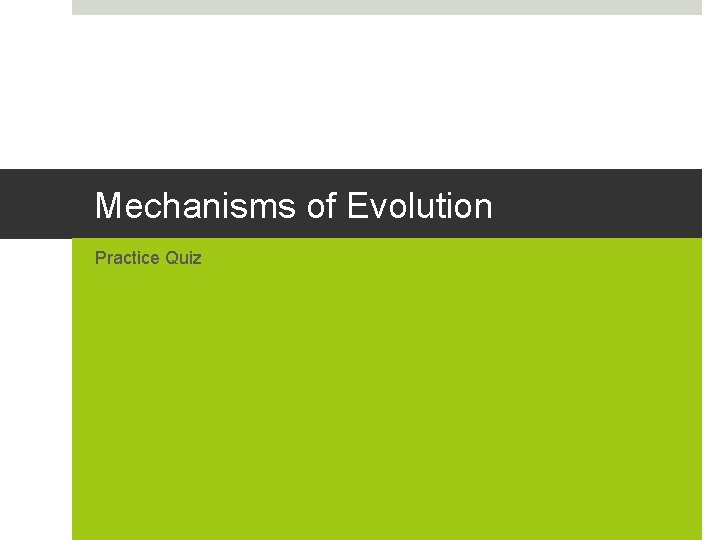 Mechanisms of Evolution

Practice Quiz